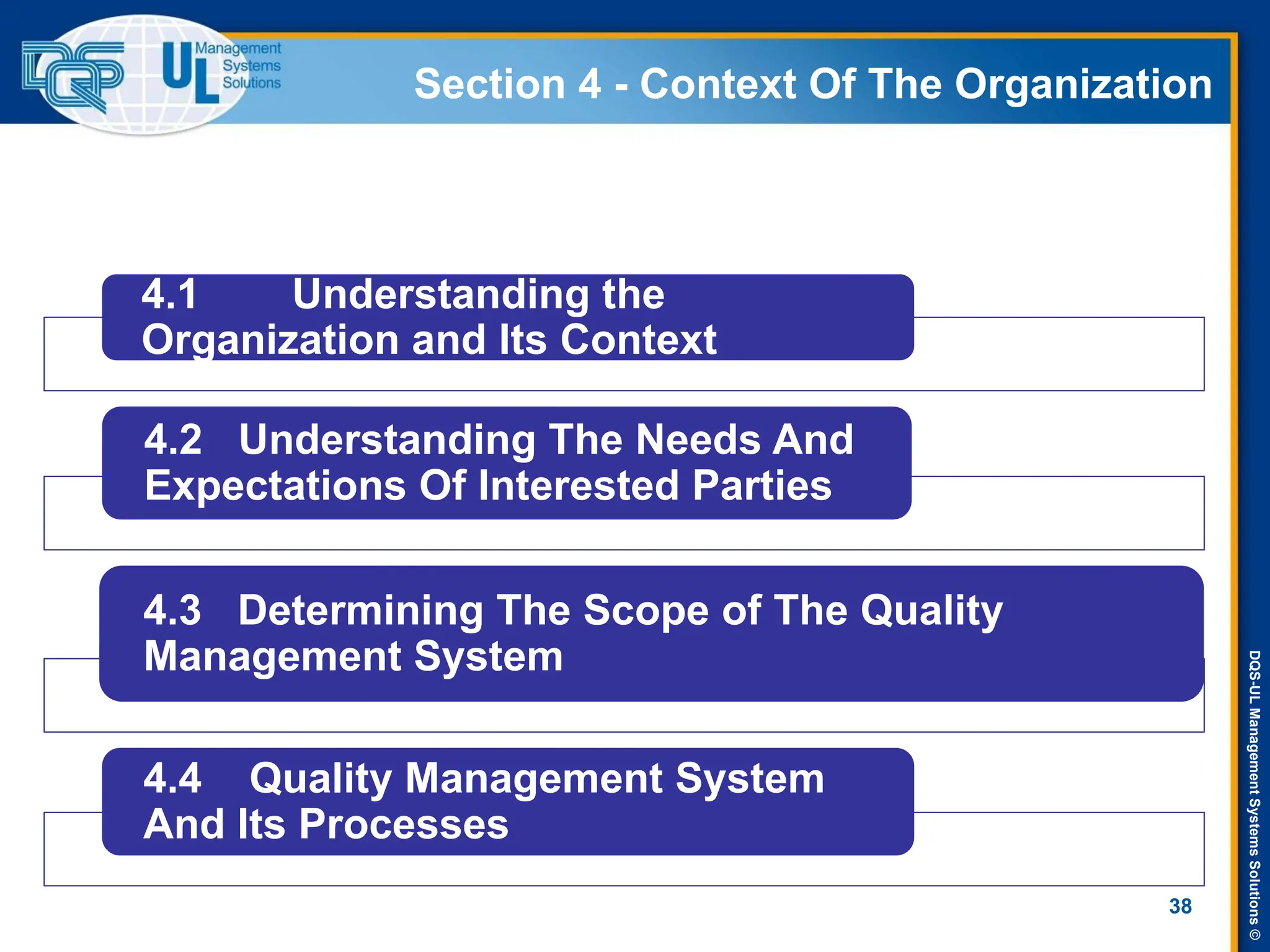 DQS UL Management Systems Solutions

Section 4 - Context Of The Organization

4.1 Understanding the Organization and Its Context

4.2 Understanding The Needs And Expectations Of Interested Parties

4.3 Determining The Scope of The Quality Management System

4.4 Quality Management System And Its Processes

38

DQS-UL Management Systems Solutions ©